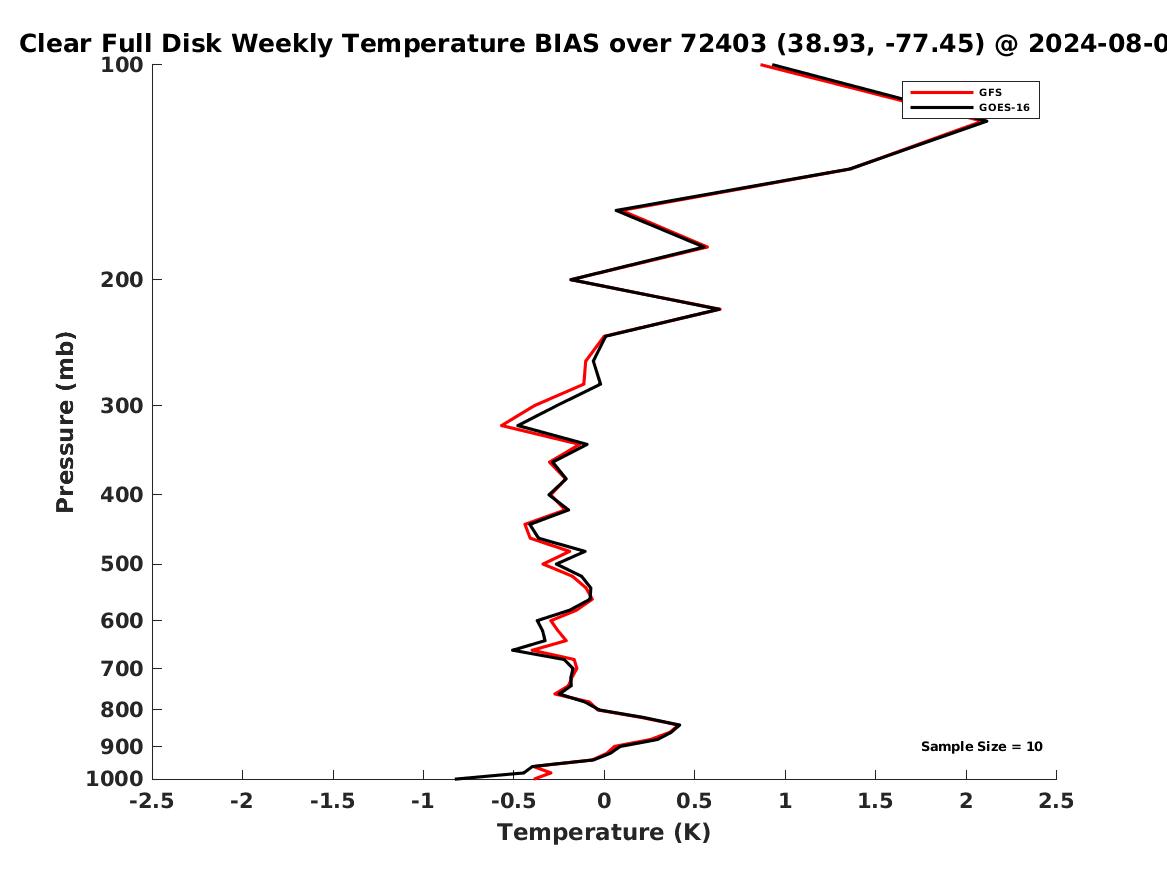 Clear Full Disk Weekly Temperature BIAS over 72403 (38.93, -77.45) @ 2024-08-0

GFS
GOES-16

Pressure (mb)

100
200
300
400
500
600
700
800
900
1000

Sample Size = 10

-2.5
-2
-1.5
-1
-0.5
0
0.5
1
1.5
2
2.5

Temperature (K)